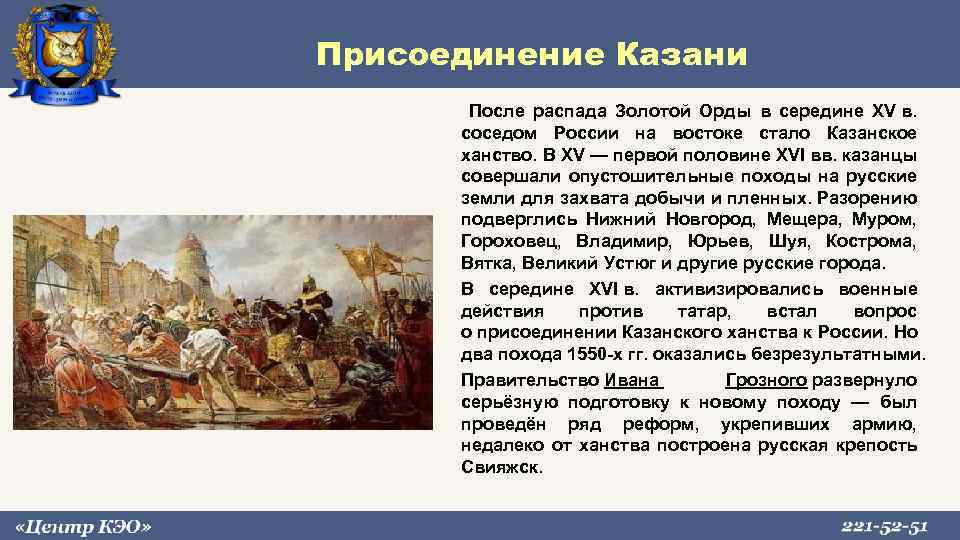 Присоединение Казани

После распада Золотой Орды в середине XV в. соседом России на востоке стало Казанское ханство. В XV — первой половине XVI вв. казанцы совершали опустошительные походы на русские земли для захвата добычи и пленных. Разорению подверглись Нижний Новгород, Мещера, Муром, Гороховец, Владимир, Юрьев, Шуя, Кострома, Вятка, Великий Устюг и другие русские города.

В середине XVI в. активизировались военные действия против татар, встал вопрос о присоединении Казанского ханства к России. Но два похода 1550-х гг. оказались безрезультатными.

Правительство Ивана Грозного развернуло серьёзную подготовку к новому походу — был проведён ряд реформ, укрепивших армию, недалеко от ханства построена русская крепость Свияжск.

«Центр КЭО»

221-52-51